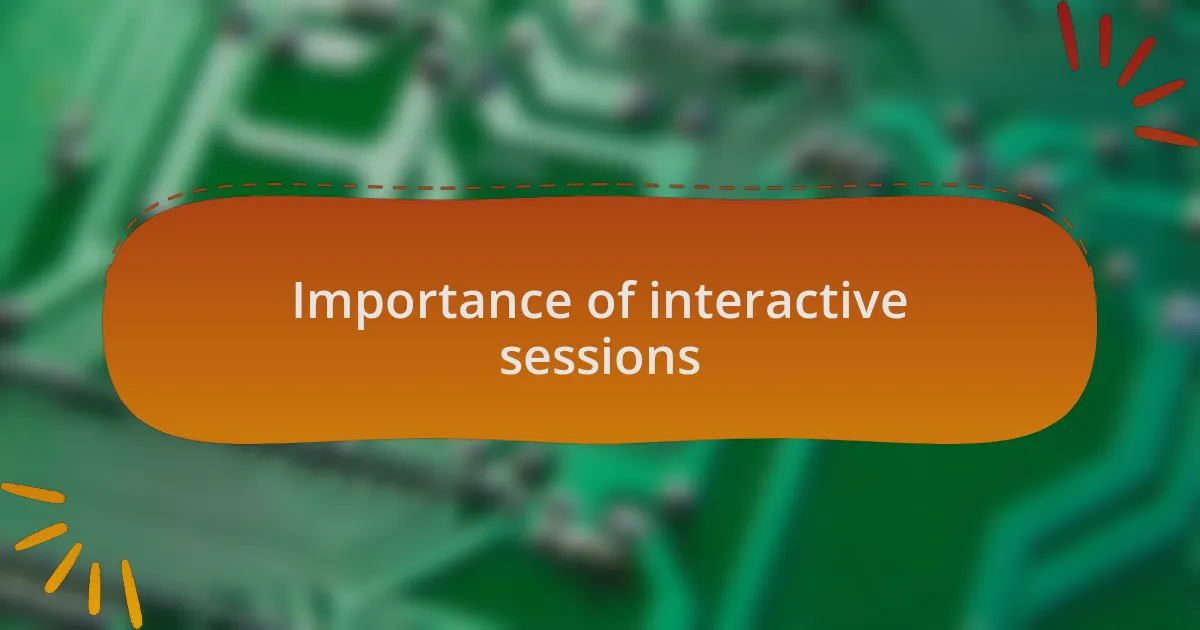 Importance of interactive sessions